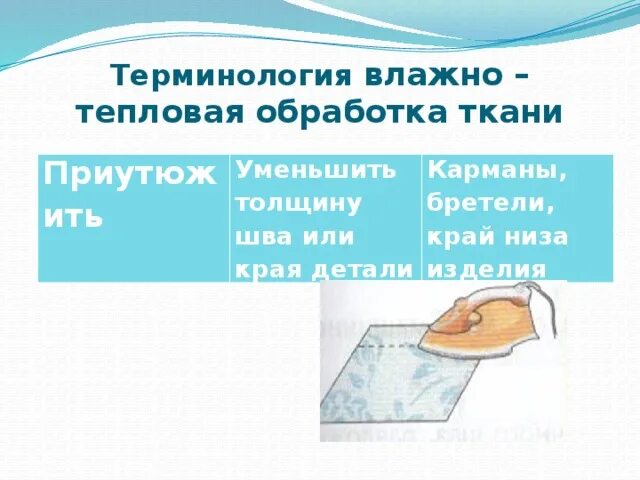 Терминология влажно – тепловая обработка ткани

| Приутюжить | Уменьшить толщину шва или края детали | Карманы, бретели, край низа изделия |
|---|---|---|